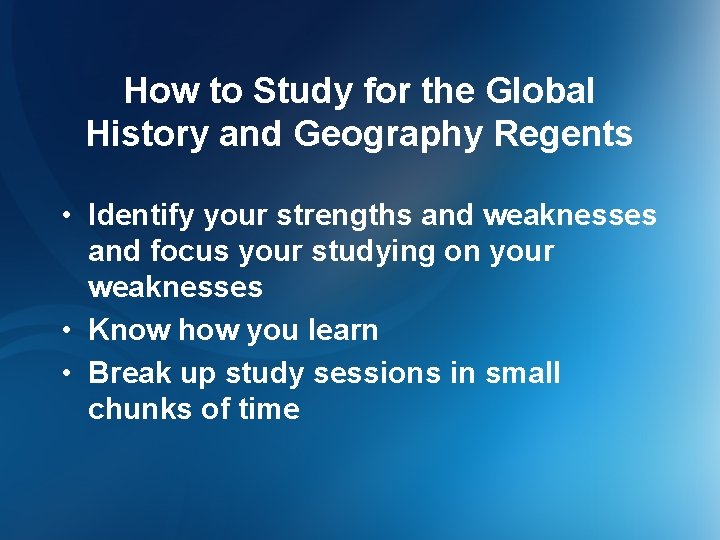 How to Study for the Global History and Geography Regents

• Identify your strengths and weaknesses and focus your studying on your weaknesses
• Know how you learn
• Break up study sessions in small chunks of time